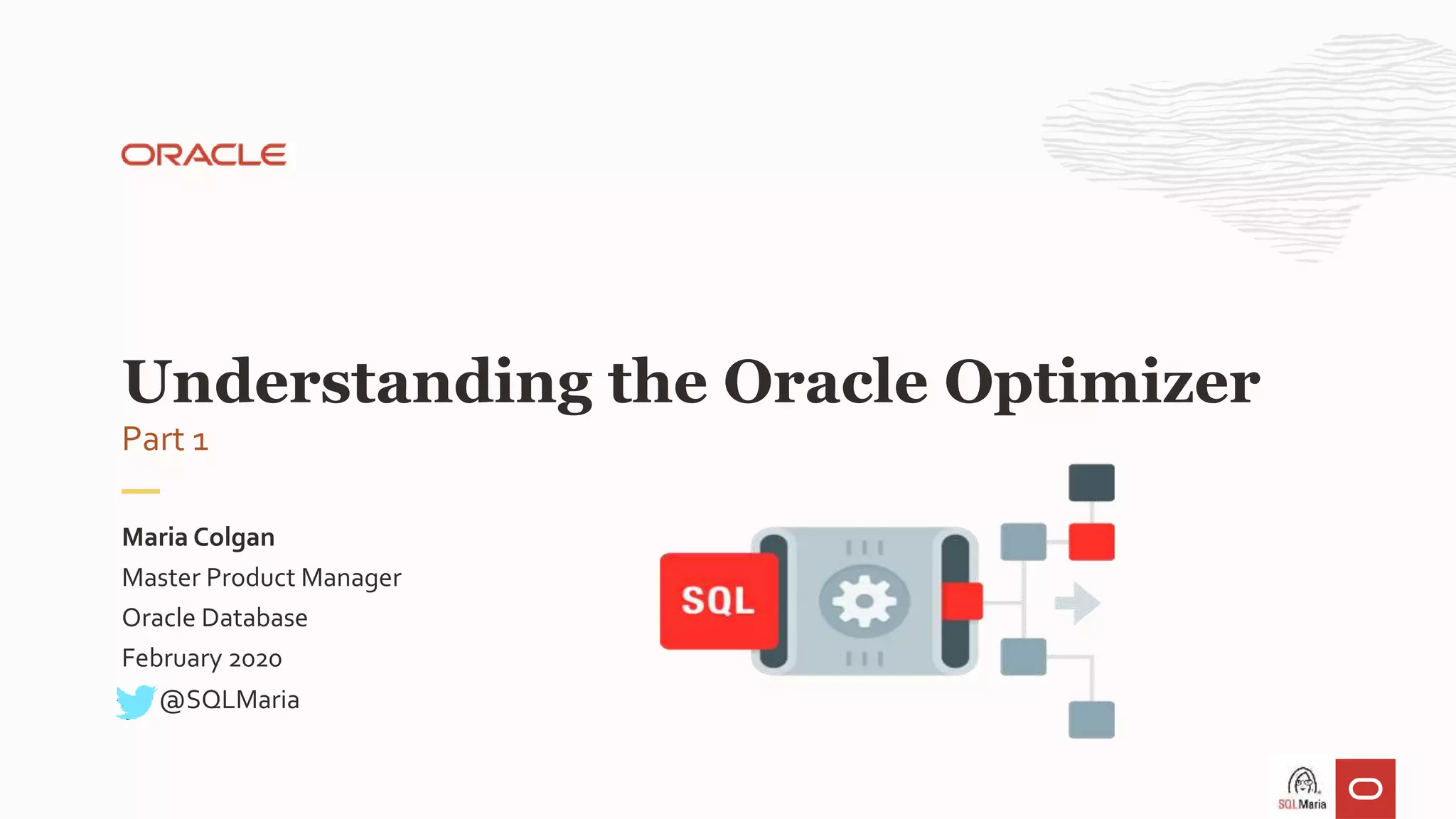 ORACLE

Understanding the Oracle Optimizer

Part 1

Maria Colgan

Master Product Manager

Oracle Database

February 2020

@SQLMaria

SQL

SQLMaria